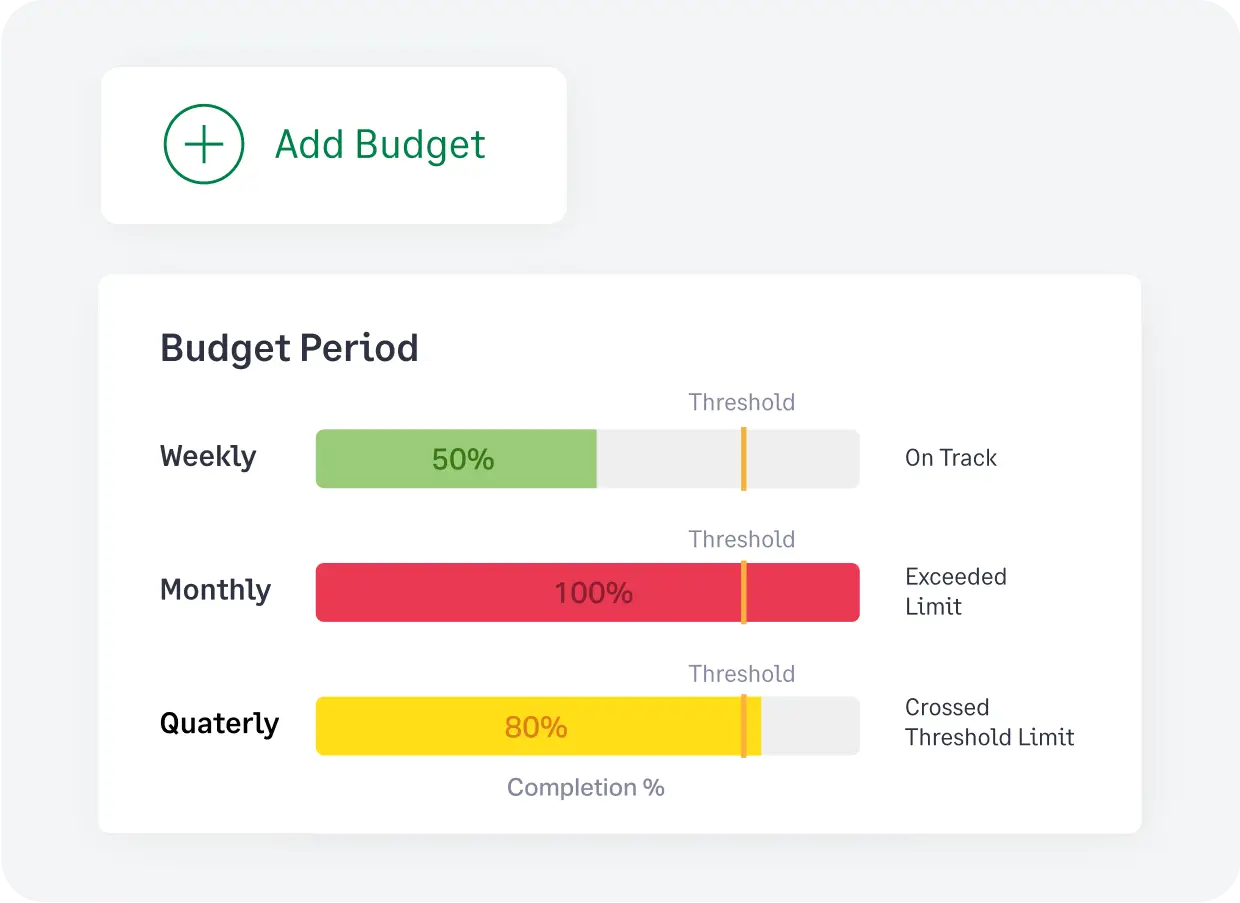 Add Budget

Budget Period

Threshold

Weekly 50% On Track

Threshold

Monthly 100% Exceeded Limit

Threshold

Quaterly 80% Crossed Threshold Limit

Completion %